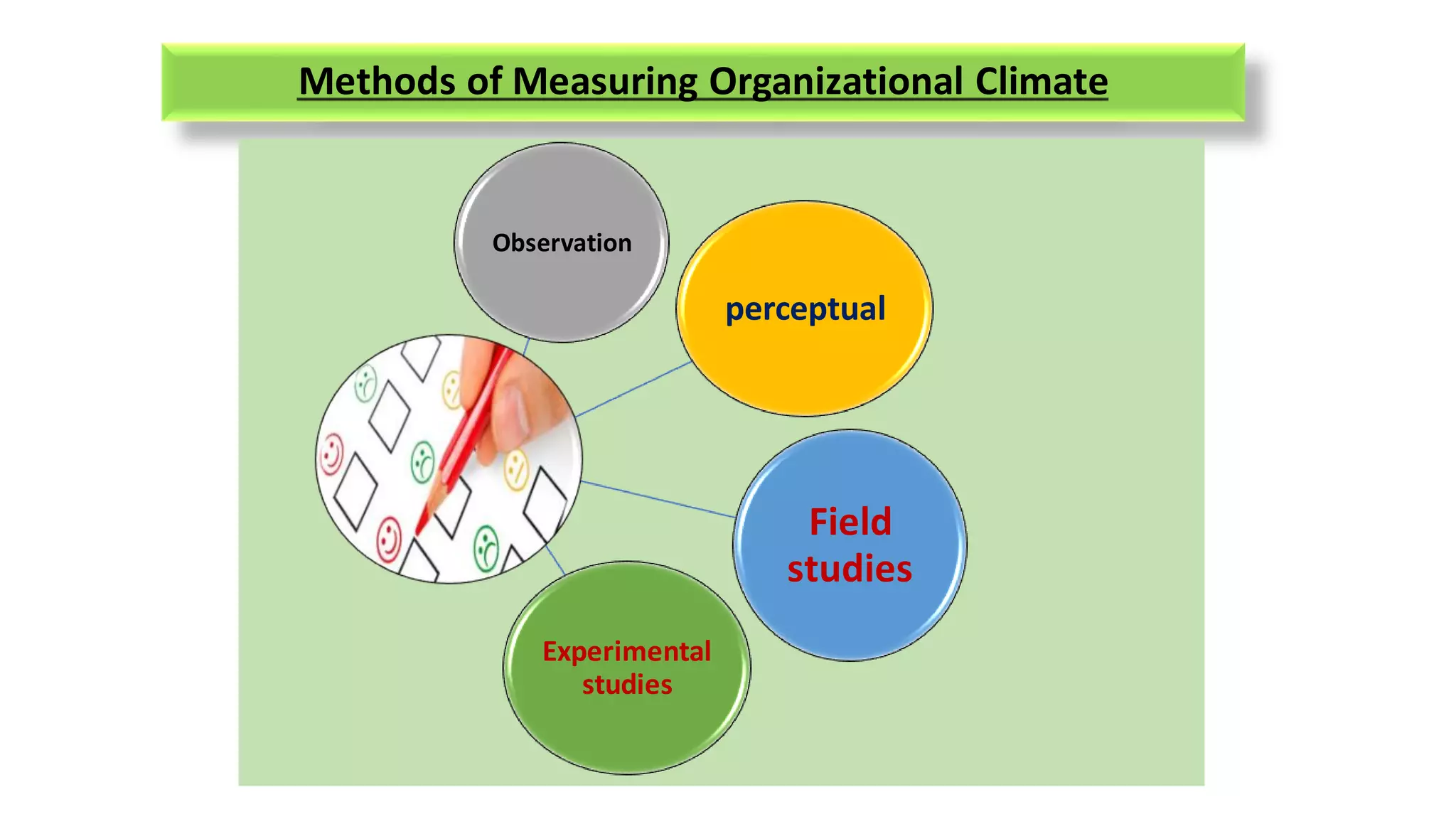 Methods of Measuring Organizational Climate

Observation

perceptual

Field studies

Experimental studies